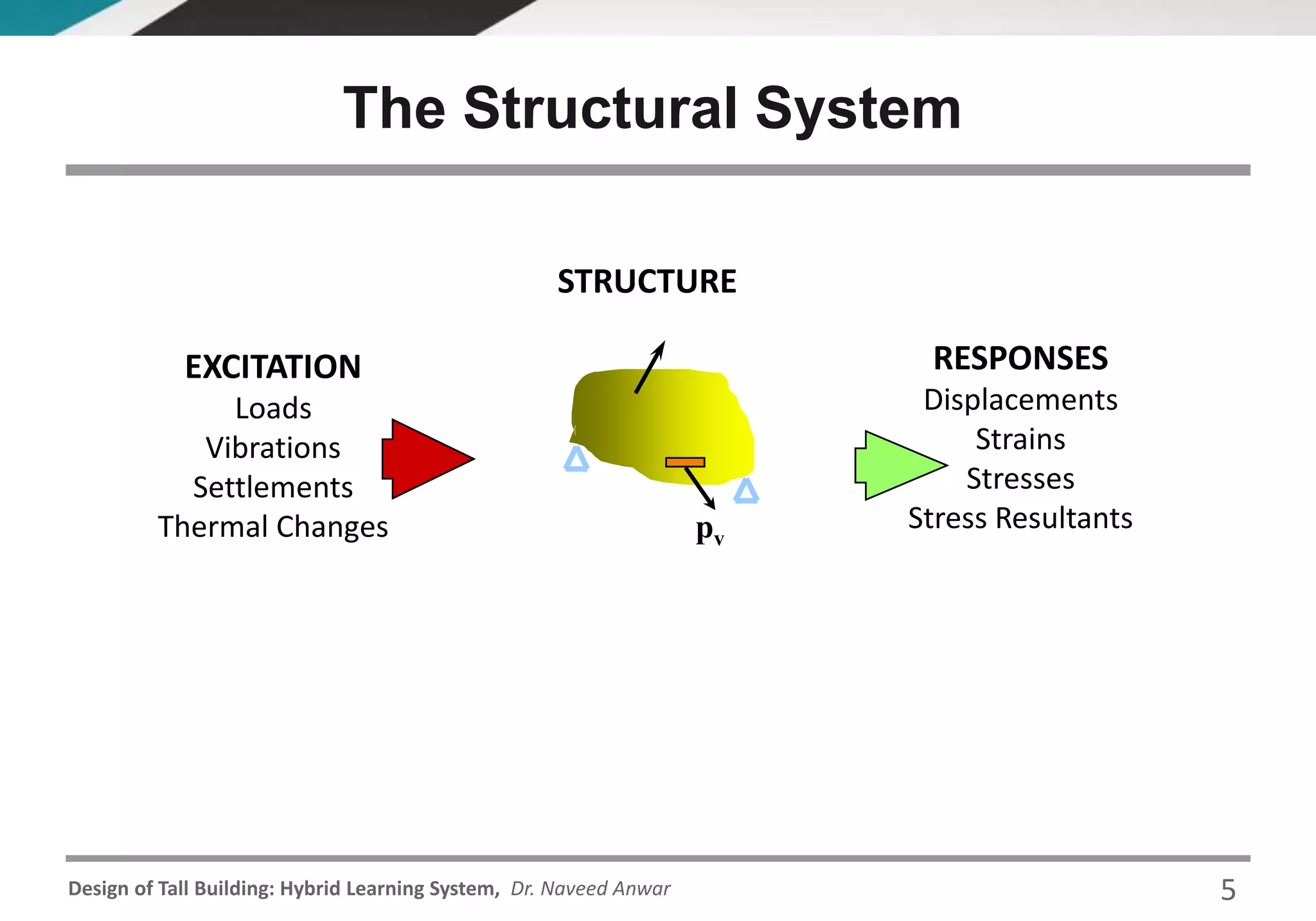 The Structural System

STRUCTURE

EXCITATION
Loads
Vibrations
Settlements
Thermal Changes

$p_v$

RESPONSES
Displacements
Strains
Stresses
Stress Resultants

Design of Tall Building: Hybrid Learning System, Dr. Naveed Anwar

5